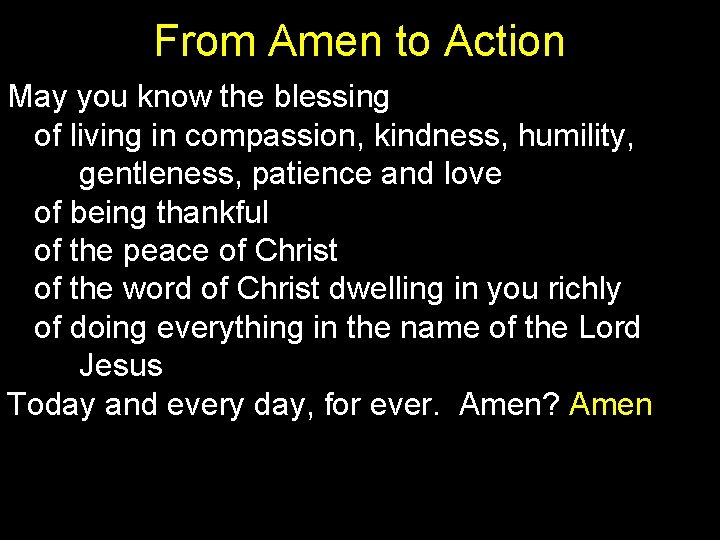 From Amen to Action

May you know the blessing
of living in compassion, kindness, humility, gentleness, patience and love
of being thankful
of the peace of Christ
of the word of Christ dwelling in you richly
of doing everything in the name of the Lord Jesus
Today and every day, for ever. Amen? Amen